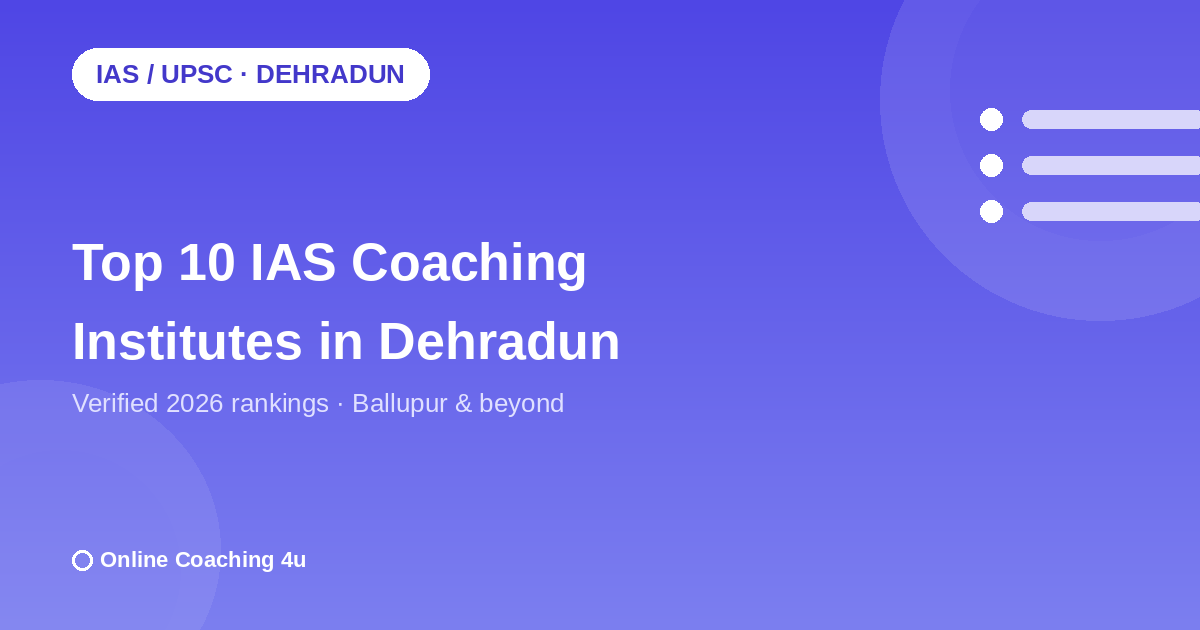 IAS / UPSC · DEHRADUN

Top 10 IAS Coaching Institutes in Dehradun

Verified 2026 rankings · Ballupur & beyond

Online Coaching 4u